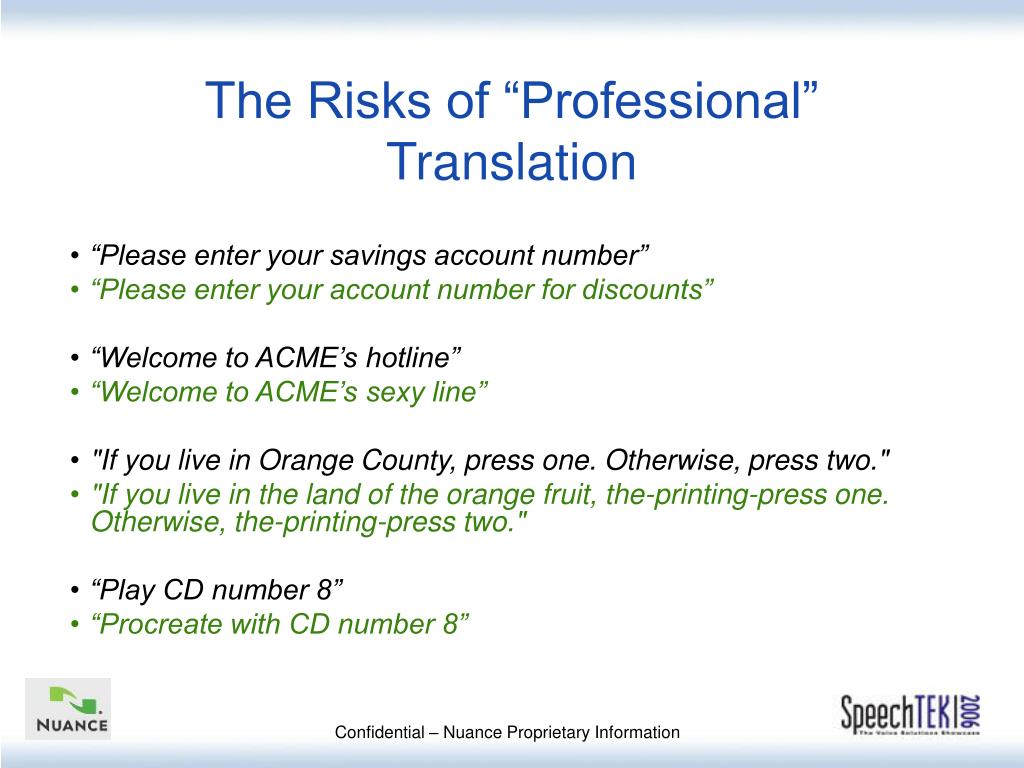 The Risks of “Professional” Translation

• “Please enter your savings account number”
• “Please enter your account number for discounts”

• “Welcome to ACME’s hotline”
• “Welcome to ACME’s sexy line”

• "If you live in Orange County, press one. Otherwise, press two."
• "If you live in the land of the orange fruit, the-printing-press one. Otherwise, the-printing-press two."

• “Play CD number 8”
• “Procreate with CD number 8”

NUANCE

Confidential – Nuance Proprietary Information

SpeechTEK 2006
The Voice Solutions Showcase